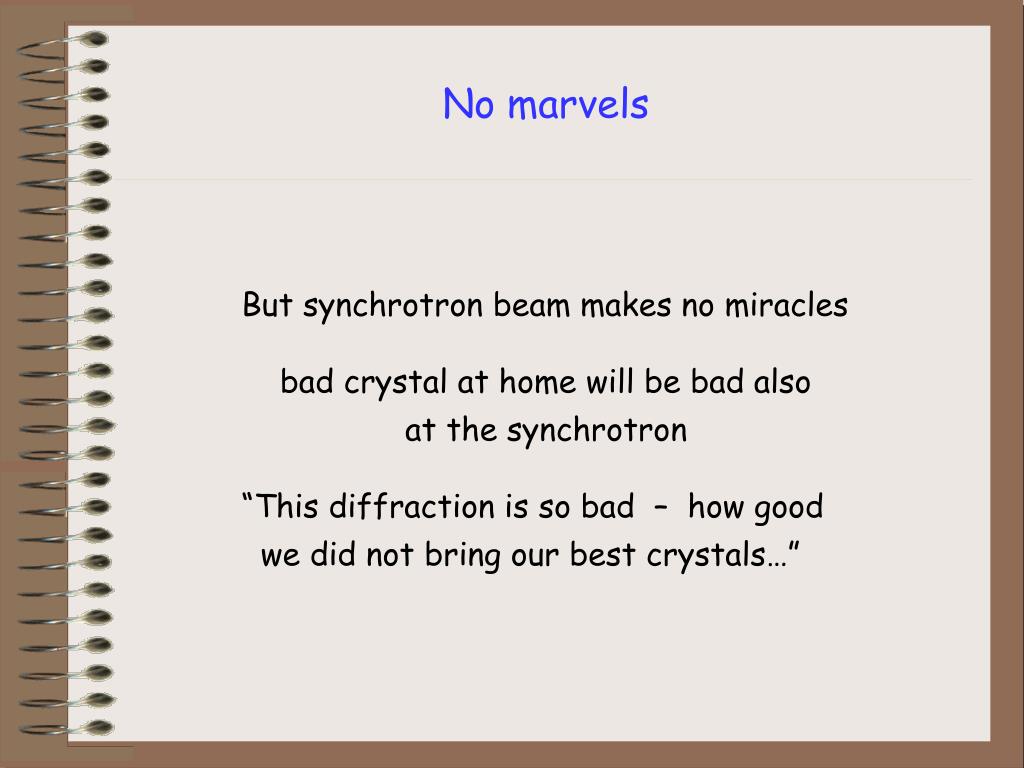 No marvels

But synchrotron beam makes no miracles

bad crystal at home will be bad also at the synchrotron

“This diffraction is so bad – how good we did not bring our best crystals…”